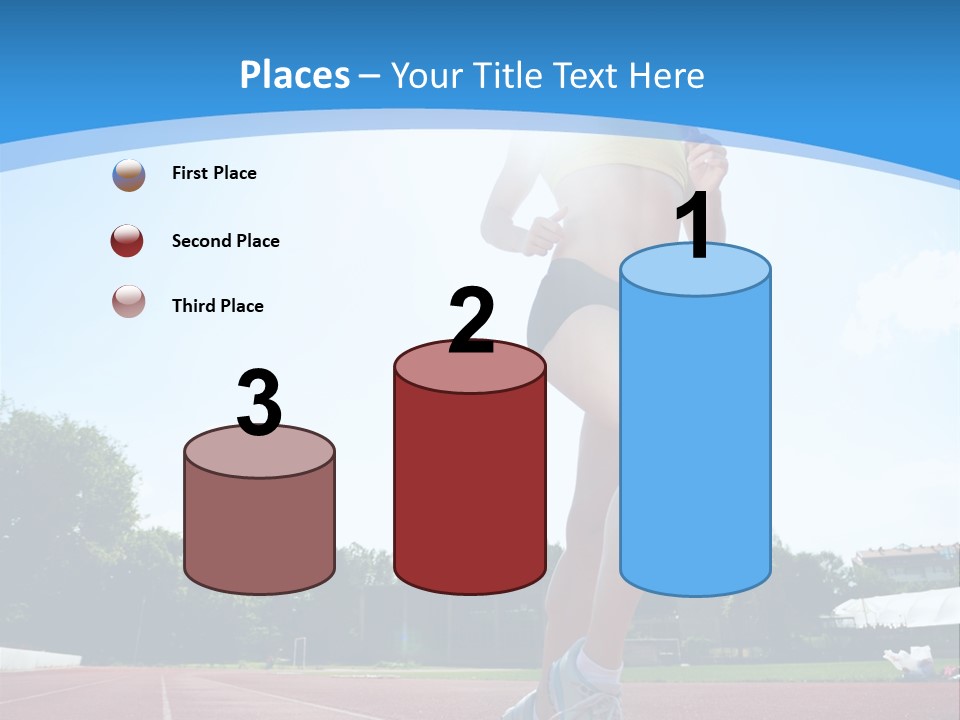 Places – Your Title Text Here

First Place

Second Place

Third Place

3

2

1